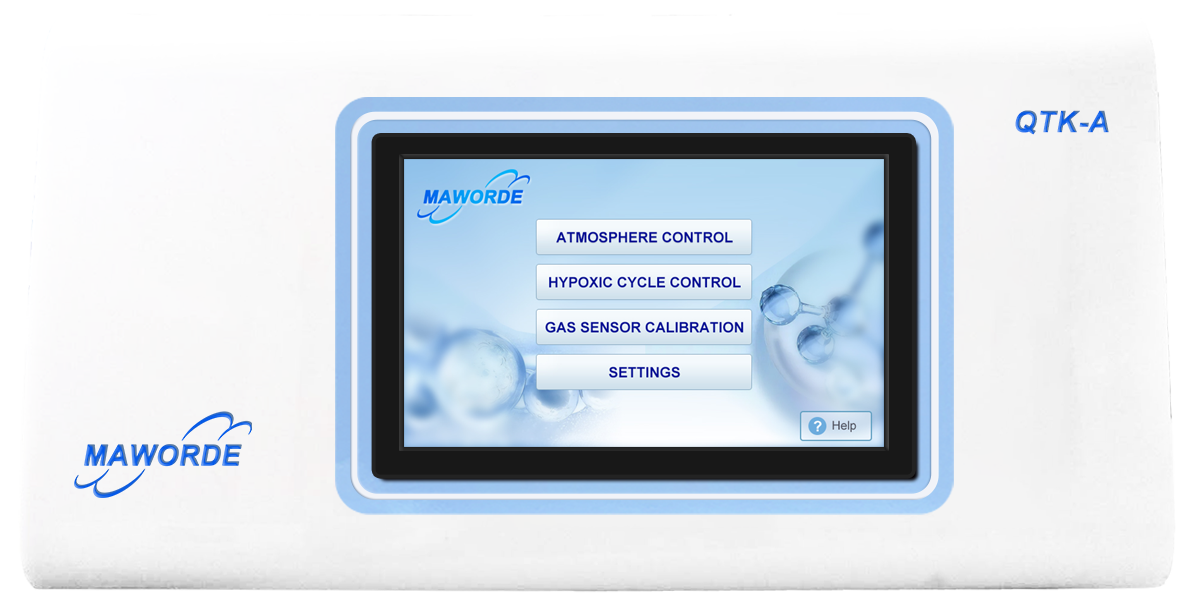 QTK-A

MAWORDE

ATMOSPHERE CONTROL

HYPOXIC CYCLE CONTROL

GAS SENSOR CALIBRATION

SETTINGS

? Help

MAWORDE